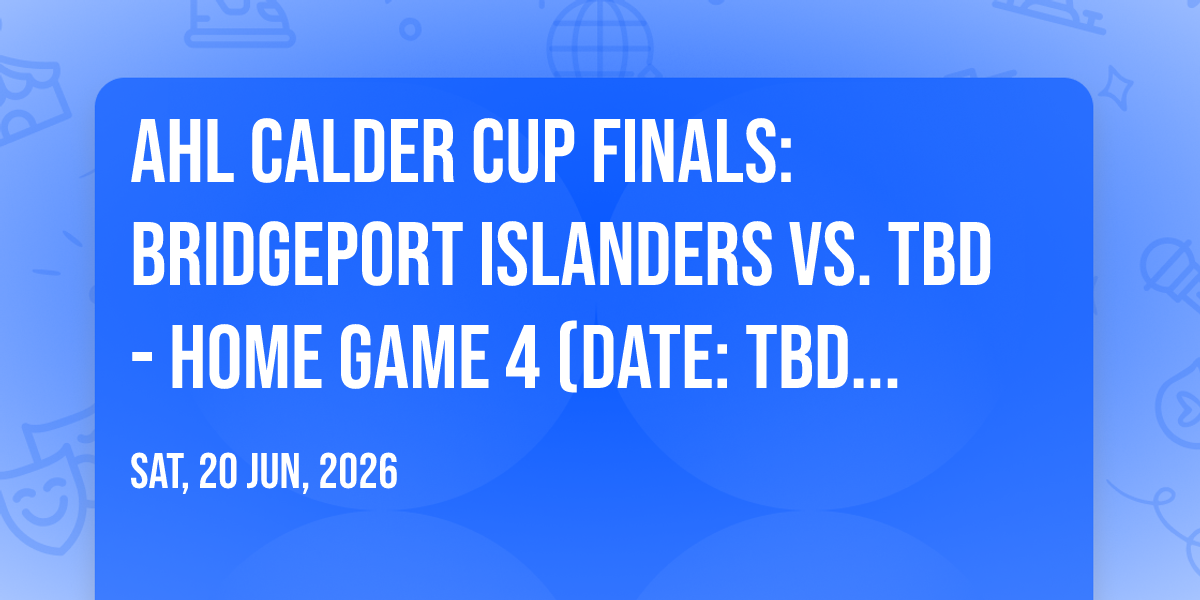 AHL CALDER CUP FINALS: BRIDGEPORT ISLANDERS VS. TBD - HOME GAME 4 (DATE: TBD...

SAT, 20 JUN, 2026